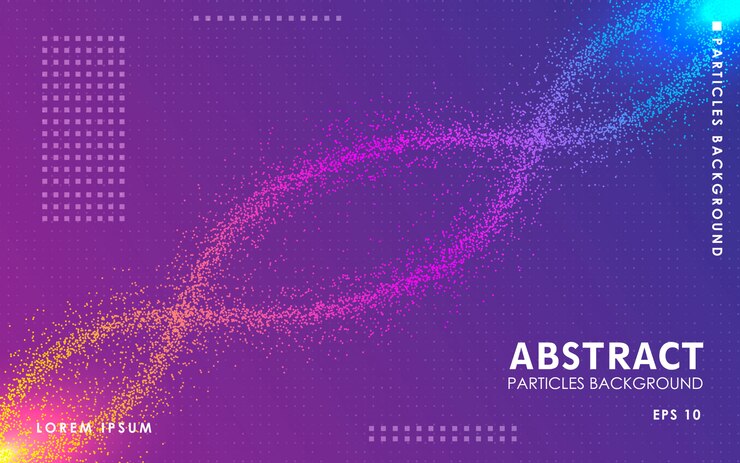 PARTICLES BACKGROUND

ABSTRACT
PARTICLES BACKGROUND

EPS 10

LOREM IPSUM